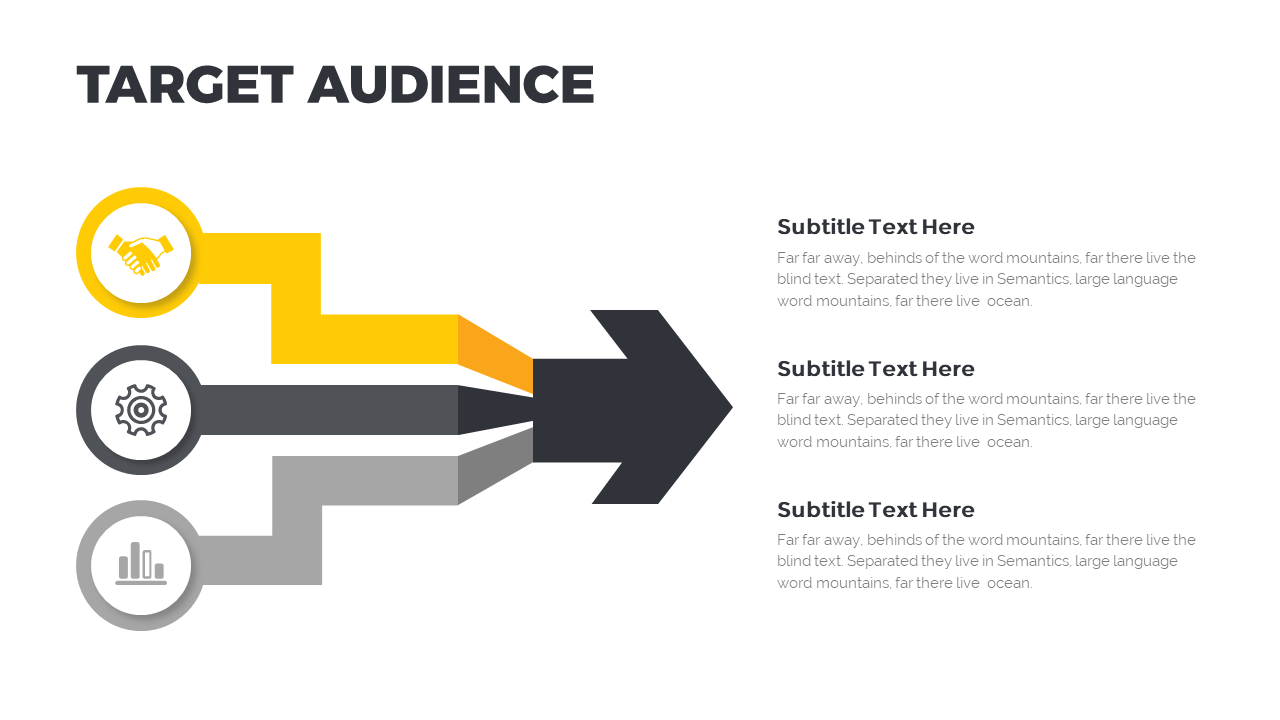 TARGET AUDIENCE

Subtitle Text Here

Far far away, behinds of the word mountains, far there live the blind text. Separated they live in Semantics, large language word mountains, far there live ocean.

Subtitle Text Here

Far far away, behinds of the word mountains, far there live the blind text. Separated they live in Semantics, large language word mountains, far there live ocean.

Subtitle Text Here

Far far away, behinds of the word mountains, far there live the blind text. Separated they live in Semantics, large language word mountains, far there live ocean.